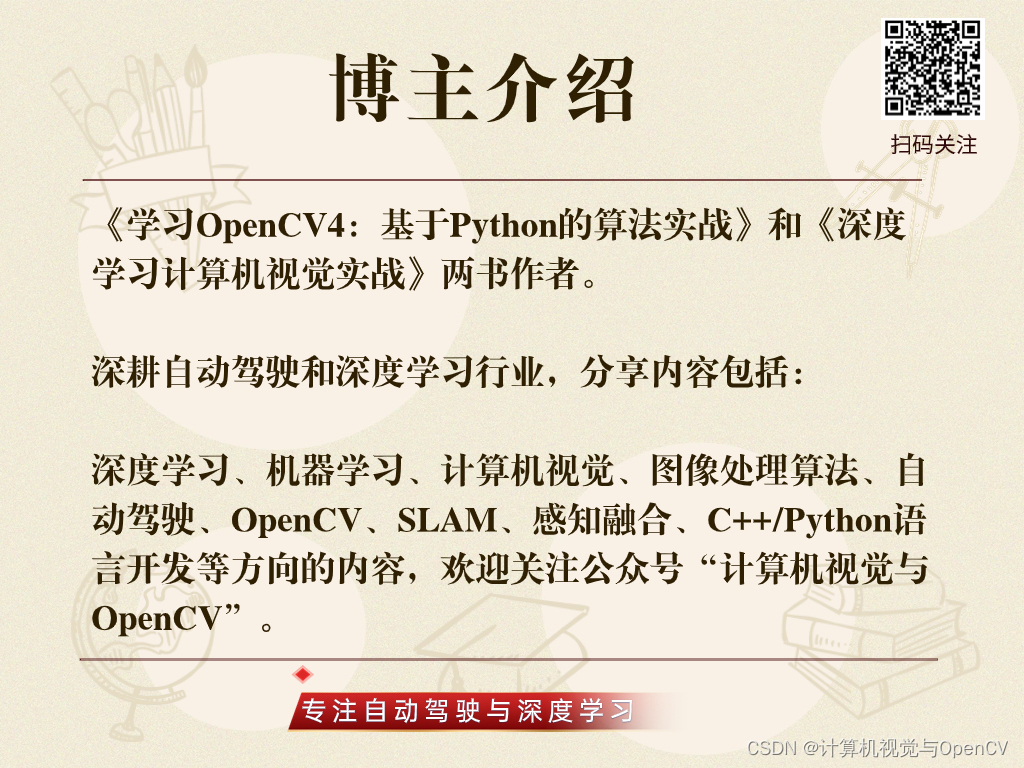 博主介绍

扫码关注

《学习OpenCV4：基于Python的算法实战》和《深度学习计算机视觉实战》两书作者。

深耕自动驾驶和深度学习行业，分享内容包括：

深度学习、机器学习、计算机视觉、图像处理算法、自动驾驶、OpenCV、SLAM、感知融合、C++/Python语言开发等方向的内容，欢迎关注公众号“计算机视觉与OpenCV”。

专注自动驾驶与深度学习

CSDN @计算机视觉与OpenCV